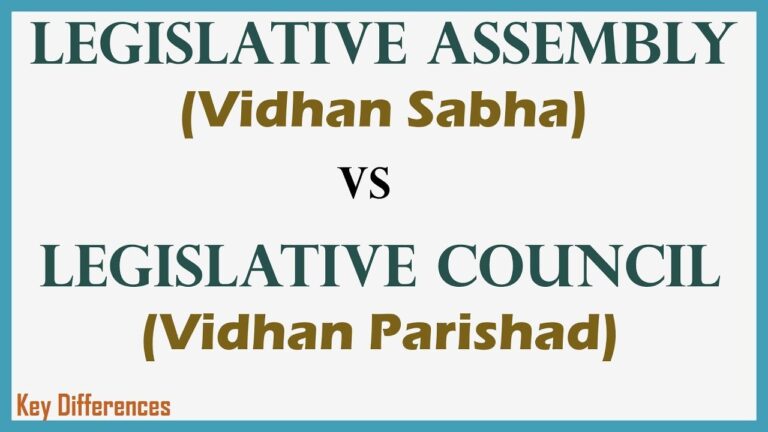 LEGISLATIVE ASSEMBLY
(Vidhan Sabha)

VS

LEGISLATIVE COUNCIL
(Vidhan Parishad)

Key Differences